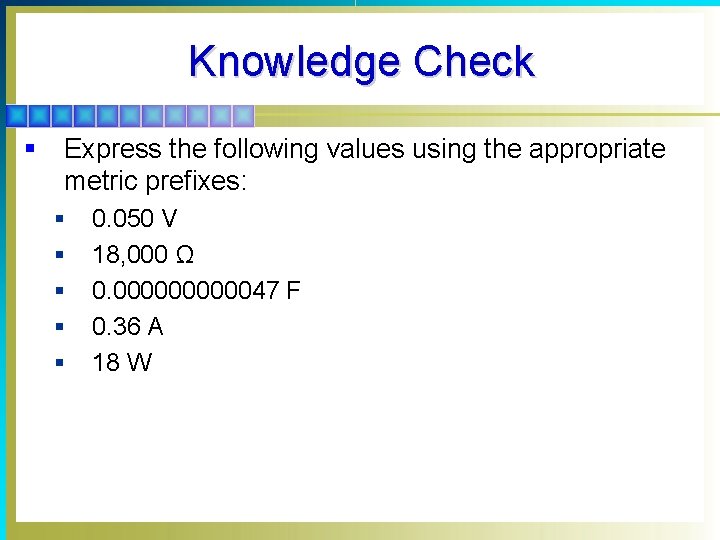 Knowledge Check

• Express the following values using the appropriate metric prefixes:

• 0.050 V
• 18,000 Ω
• 0.000000000047 F
• 0.36 A
• 18 W